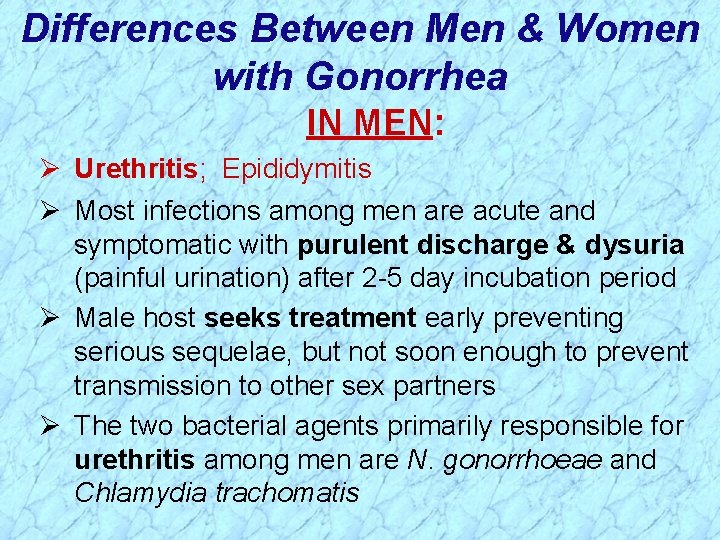 Differences Between Men & Women with Gonorrhea

IN MEN:

➢ Urethritis; Epididymitis

➢ Most infections among men are acute and symptomatic with purulent discharge & dysuria (painful urination) after 2-5 day incubation period

➢ Male host seeks treatment early preventing serious sequelae, but not soon enough to prevent transmission to other sex partners

➢ The two bacterial agents primarily responsible for urethritis among men are N. gonorrhoeae and Chlamydia trachomatis